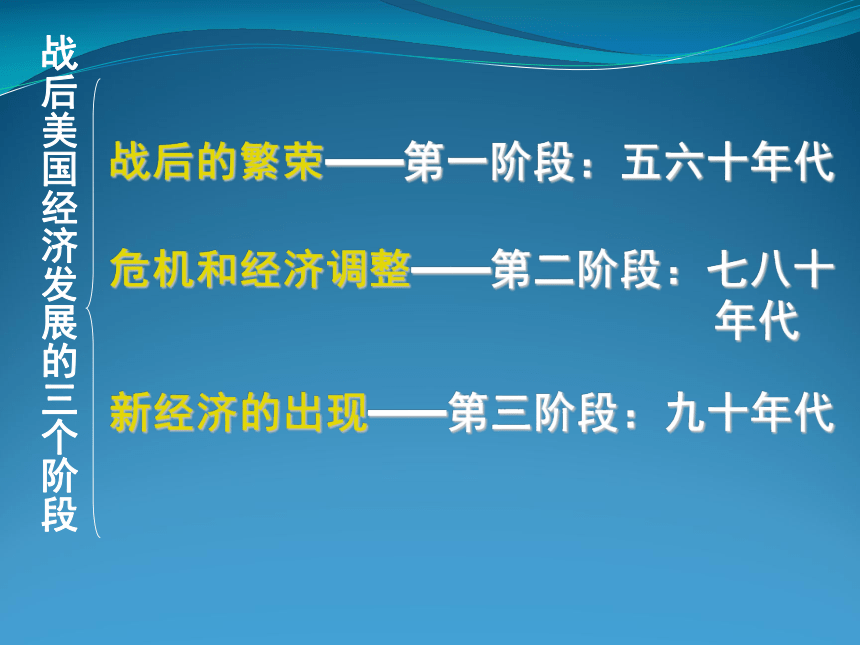 战后美国经济发展的三个阶段

战后的繁荣——第一阶段：五六十年代

危机和经济调整——第二阶段：七八十年代

新经济的出现——第三阶段：九十年代